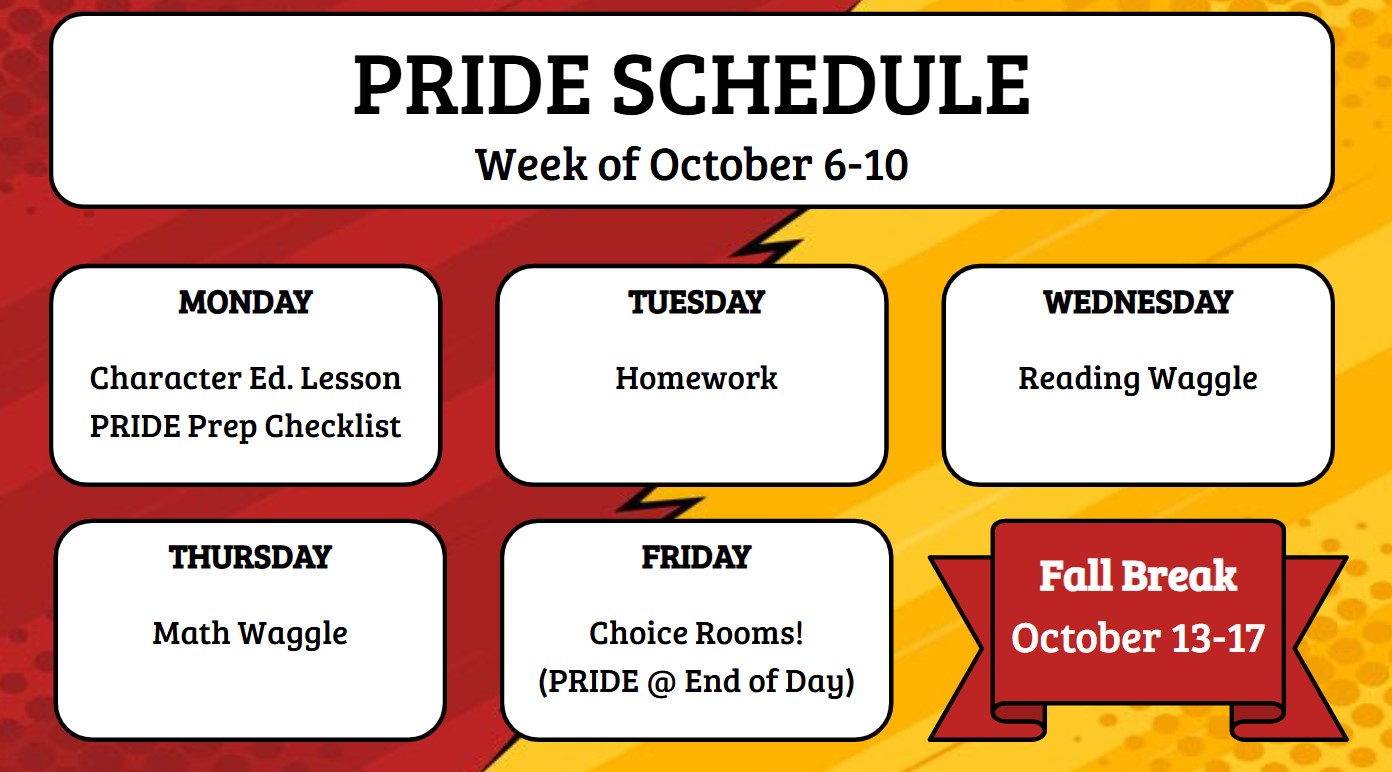 PRIDE SCHEDULE
Week of October 6-10

MONDAY
Character Ed. Lesson
PRIDE Prep Checklist

TUESDAY
Homework

WEDNESDAY
Reading Waggle

THURSDAY
Math Waggle

FRIDAY
Choice Rooms!
(PRIDE @ End of Day)

Fall Break
October 13-17